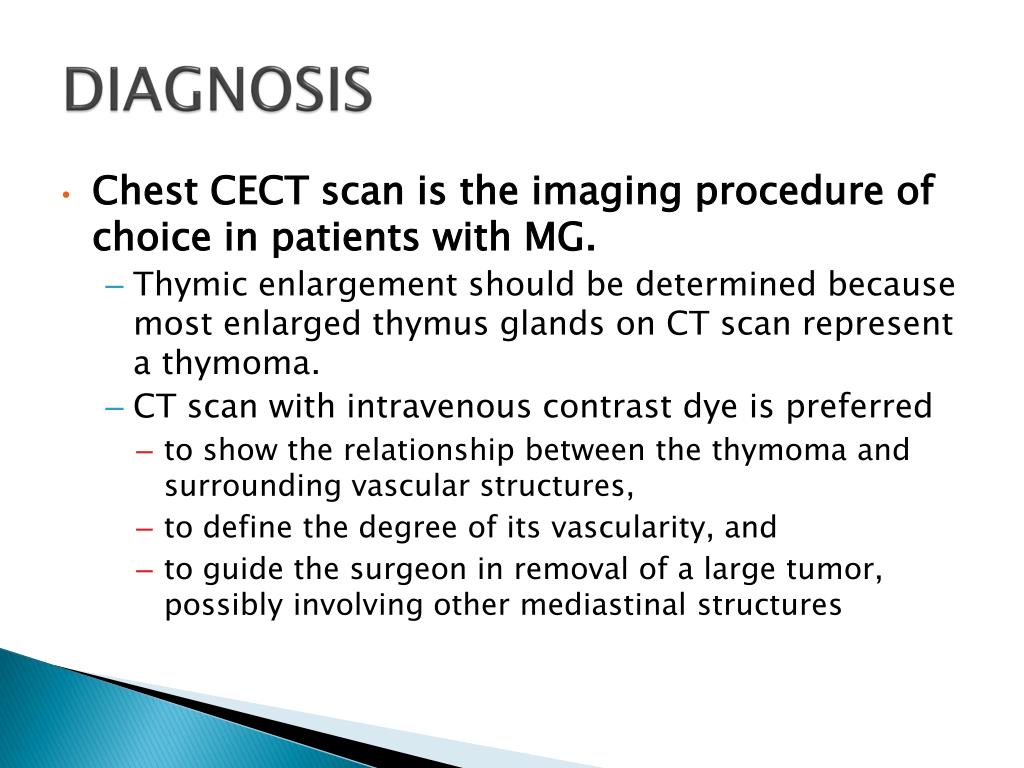 DIAGNOSIS

• Chest CECT scan is the imaging procedure of choice in patients with MG.
– Thymic enlargement should be determined because most enlarged thymus glands on CT scan represent a thymoma.
– CT scan with intravenous contrast dye is preferred
– to show the relationship between the thymoma and surrounding vascular structures,
– to define the degree of its vascularity, and
– to guide the surgeon in removal of a large tumor, possibly involving other mediastinal structures